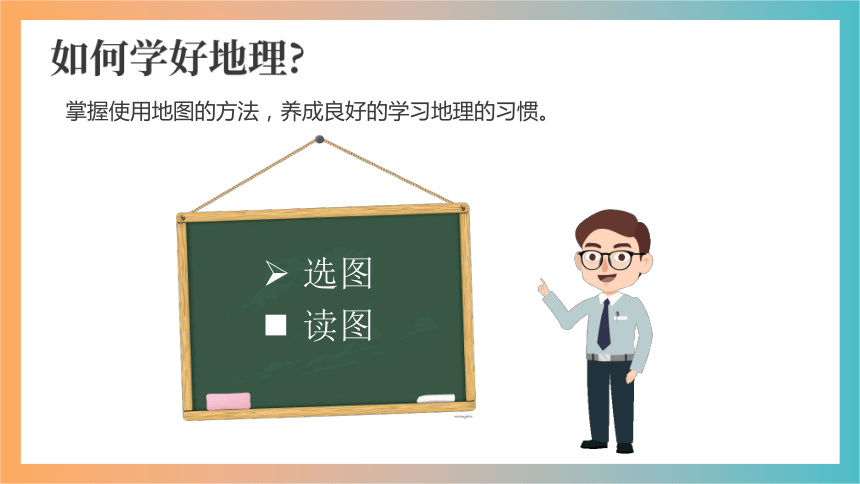 如何学好地理?

掌握使用地图的方法，养成良好的学习地理的习惯。

➢ 选图
■ 读图